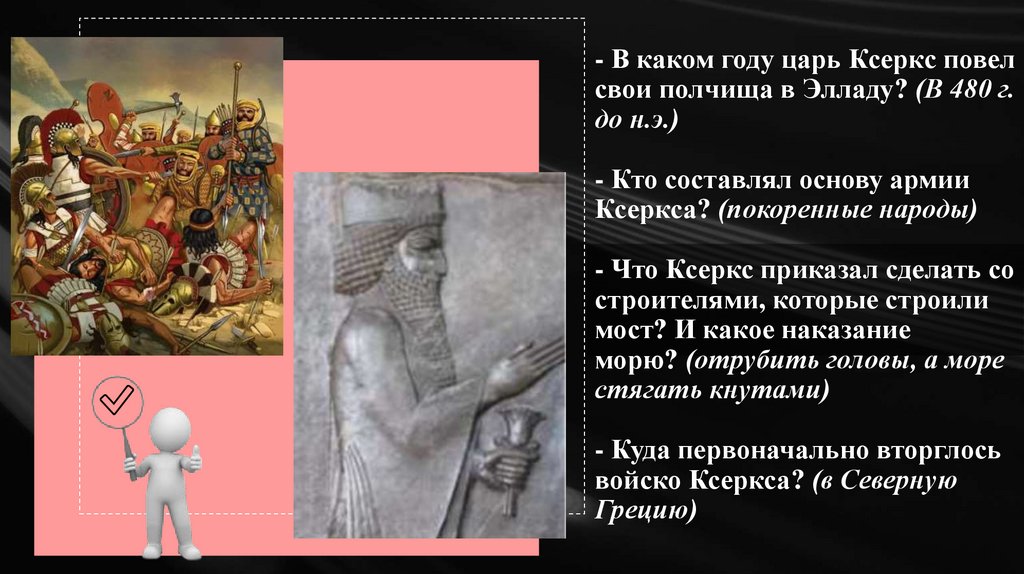 - В каком году царь Ксеркс повел свои полчища в Элладу? (В 480 г. до н.э.)

- Кто составлял основу армии Ксеркса? (покоренные народы)

- Что Ксеркс приказал сделать со строителями, которые строили мост? И какое наказание морю? (отрубить головы, а море стягать кнутами)

- Куда первоначально вторглось войско Ксеркса? (в Северную Грецию)